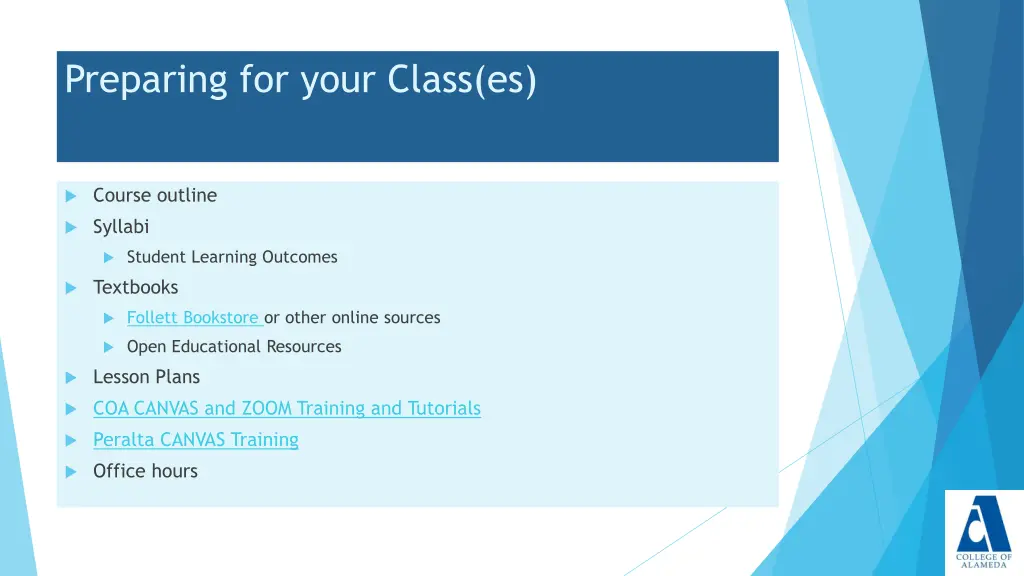 Preparing for your Class(es)

Course outline
Syllabi
Student Learning Outcomes
Textbooks
Follett Bookstore or other online sources
Open Educational Resources
Lesson Plans
COA CANVAS and ZOOM Training and Tutorials
Peralta CANVAS Training
Office hours

COLLEGE OF ALAMEDA